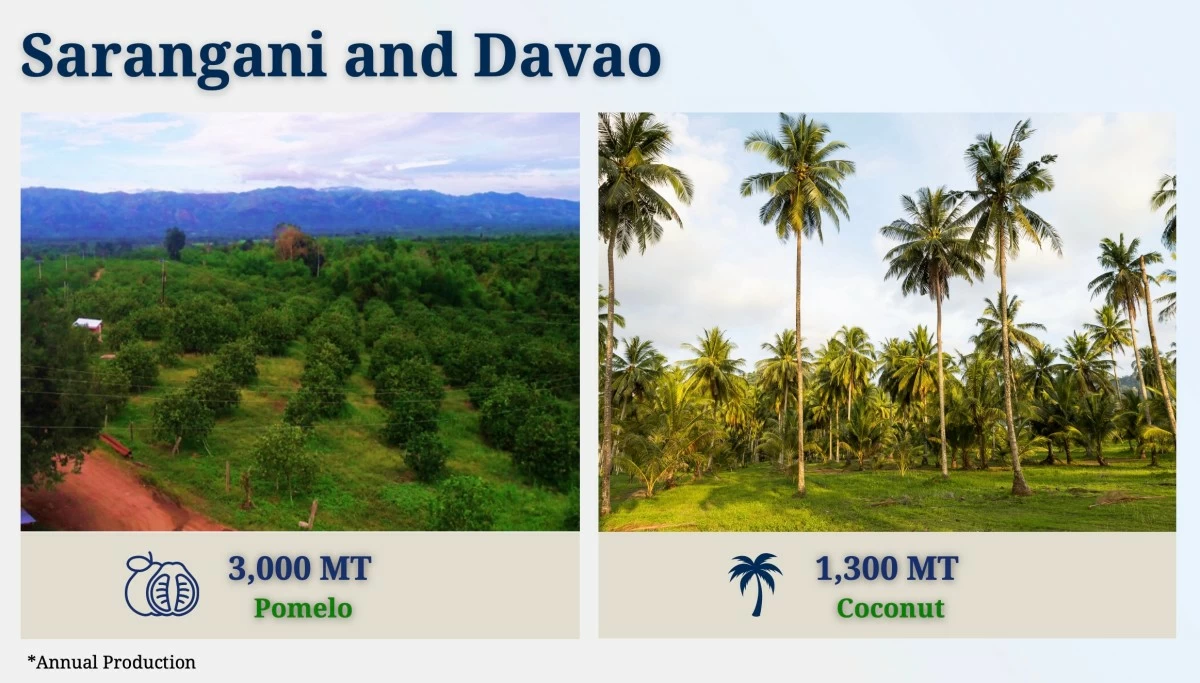 Sarangani and Davao

3,000 MT
Pomelo

1,300 MT
Coconut

*Annual Production